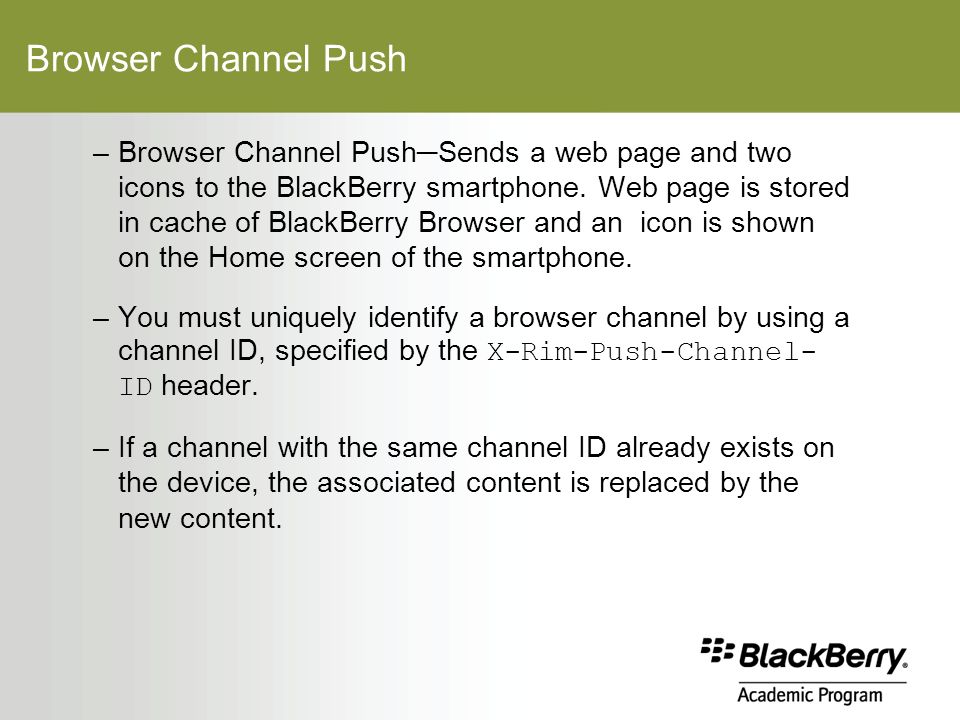 Browser Channel Push

– Browser Channel Push—Sends a web page and two icons to the BlackBerry smartphone. Web page is stored in cache of BlackBerry Browser and an icon is shown on the Home screen of the smartphone.

– You must uniquely identify a browser channel by using a channel ID, specified by the X-Rim-Push-Channel-ID header.

– If a channel with the same channel ID already exists on the device, the associated content is replaced by the new content.

BlackBerry.
Academic Program